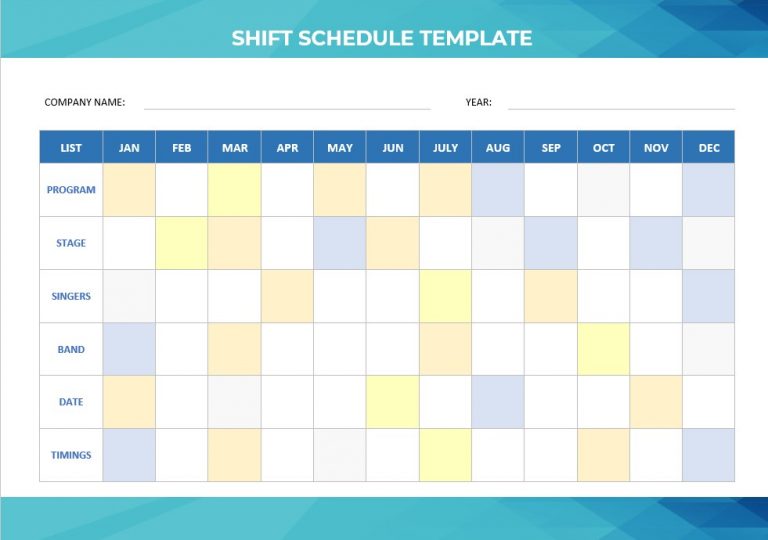 SHIFT SCHEDULE TEMPLATE

COMPANY NAME:

YEAR:

| LIST | JAN | FEB | MAR | APR | MAY | JUN | JULY | AUG | SEP | OCT | NOV | DEC |
|---|---|---|---|---|---|---|---|---|---|---|---|---|
| PROGRAM | | | | | | | | | | | | |
| STAGE | | | | | | | | | | | | |
| SINGERS | | | | | | | | | | | | |
| BAND | | | | | | | | | | | | |
| DATE | | | | | | | | | | | | |
| TIMINGS | | | | | | | | | | | | |